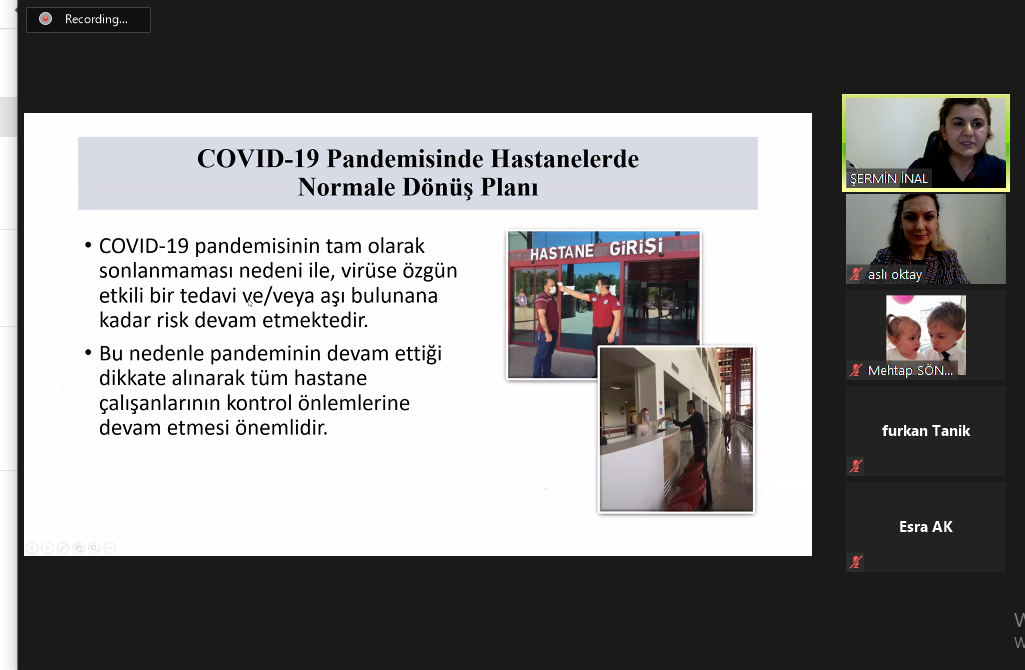 Recording...

COVID-19 Pandemisinde Hastanelerde Normale Dönüş Planı

• COVID-19 pandemisinin tam olarak sonlanmaması nedeni ile, virüse özgün etkili bir tedavi ve/veya aşı bulunana kadar risk devam etmektedir.

• Bu nedenle pandeminin devam ettiği dikkate alınarak tüm hastane çalışanlarının kontrol önlemlerine devam etmesi önemlidir.

HASTANE GİRİŞİ

ŞERMİN İNAL

aslı oktay

Mehtap SÖN...

furkan Tanik

Esra AK